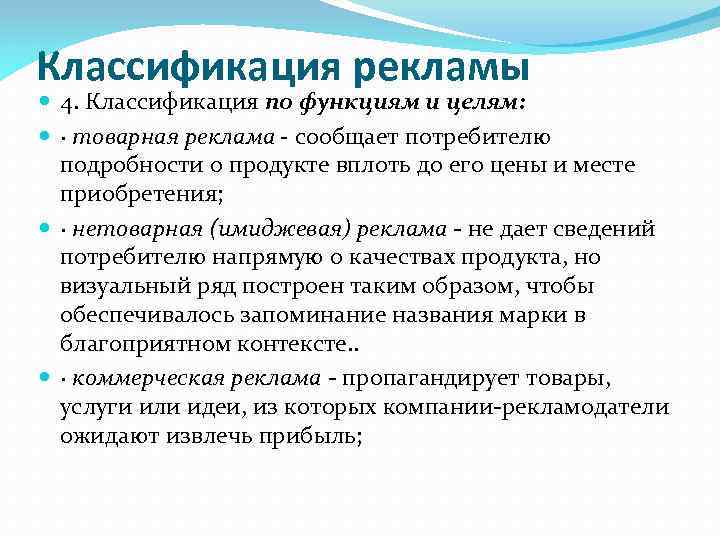 Классификация рекламы

4. Классификация по функциям и целям:

· товарная реклама - сообщает потребителю подробности о продукте вплоть до его цены и месте приобретения;

· нетоварная (имиджевая) реклама - не дает сведений потребителю напрямую о качествах продукта, но визуальный ряд построен таким образом, чтобы обеспечивалось запоминание названия марки в благоприятном контексте..

· коммерческая реклама - пропагандирует товары, услуги или идеи, из которых компании-рекламодатели ожидают извлечь прибыль;